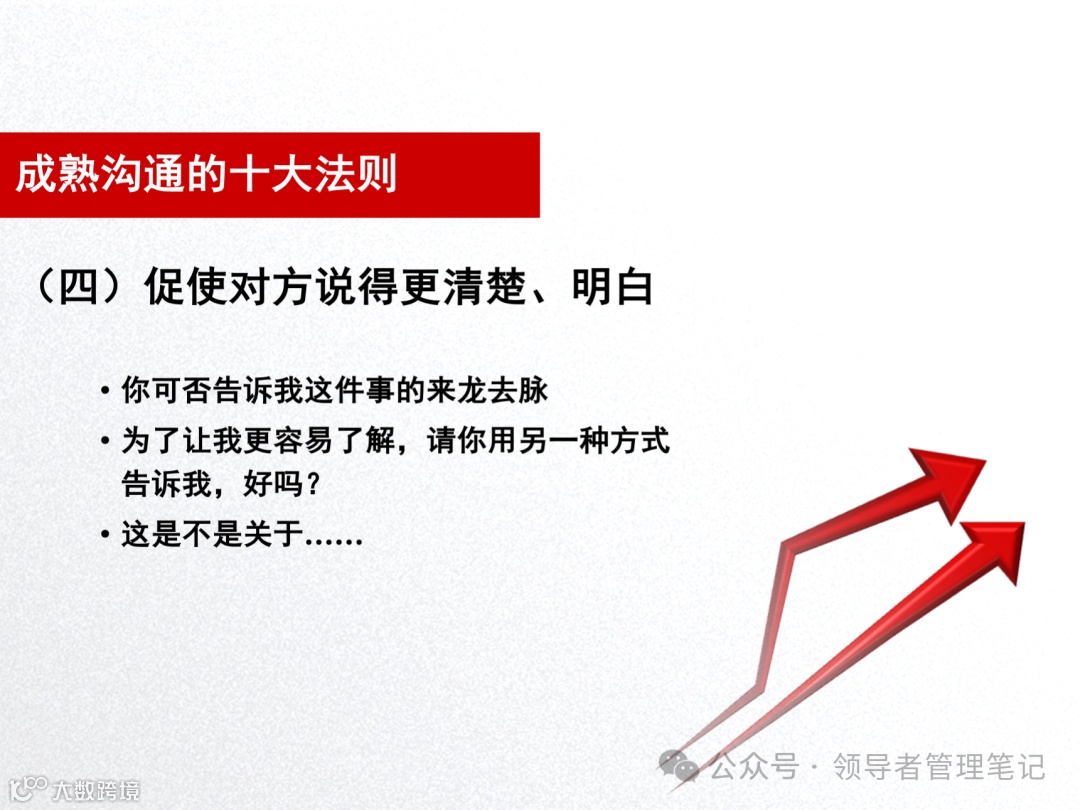 成熟沟通的十大法则

（四）促使对方说得更清楚、明白

• 你可否告诉我这件事的来龙去脉
• 为了让我更容易了解，请你用另一种方式告诉我，好吗？
• 这是不是关于……

公众号 · 领导者管理笔记

大数跨境